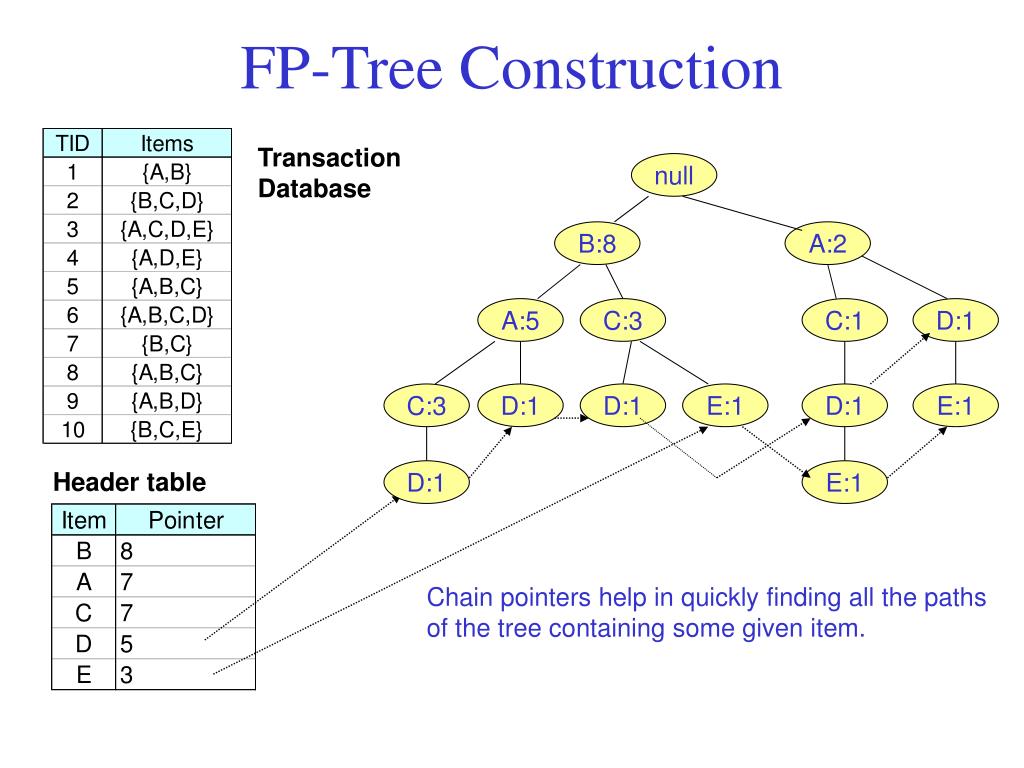 FP-Tree Construction

| TID | Items |
|---|---|
| 1 | {A,B} |
| 2 | {B,C,D} |
| 3 | {A,C,D,E} |
| 4 | {A,D,E} |
| 5 | {A,B,C} |
| 6 | {A,B,C,D} |
| 7 | {B,C} |
| 8 | {A,B,C} |
| 9 | {A,B,D} |
| 10 | {B,C,E} |

Transaction Database

null
B:8
A:2
A:5
C:3
C:1
D:1
C:3
D:1
D:1
E:1
D:1
E:1
D:1
E:1

Header table

| Item | Pointer |
|---|---|
| B | 8 |
| A | 7 |
| C | 7 |
| D | 5 |
| E | 3 |

Chain pointers help in quickly finding all the paths of the tree containing some given item.